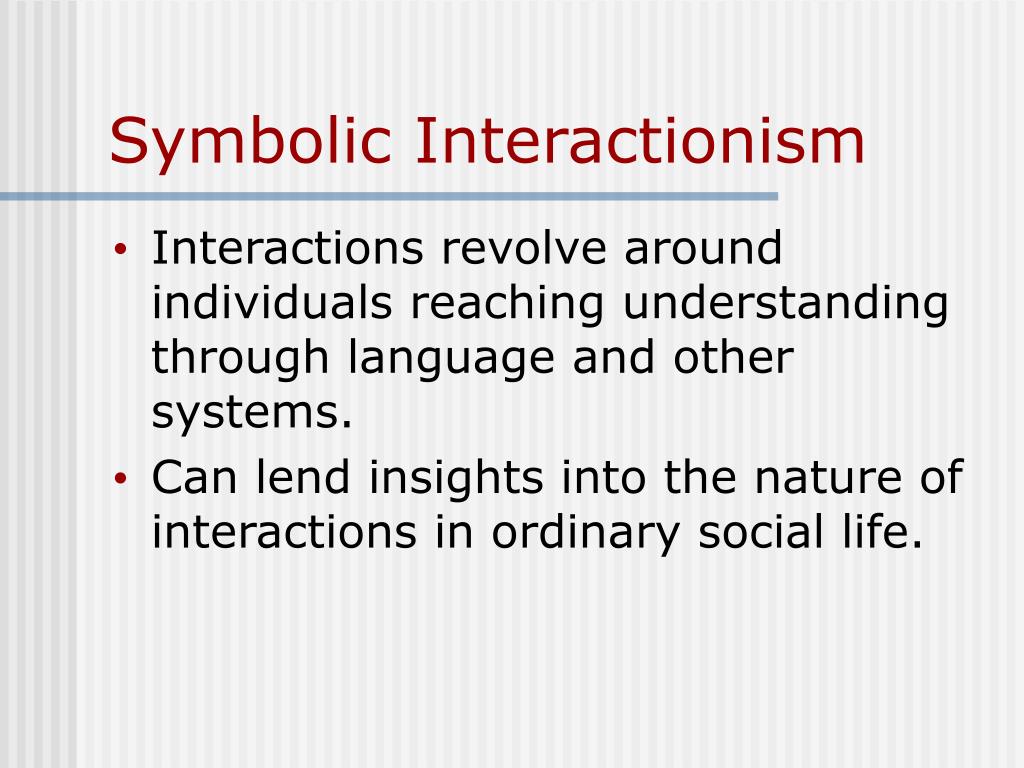 Symbolic Interactionism

• Interactions revolve around individuals reaching understanding through language and other systems.
• Can lend insights into the nature of interactions in ordinary social life.